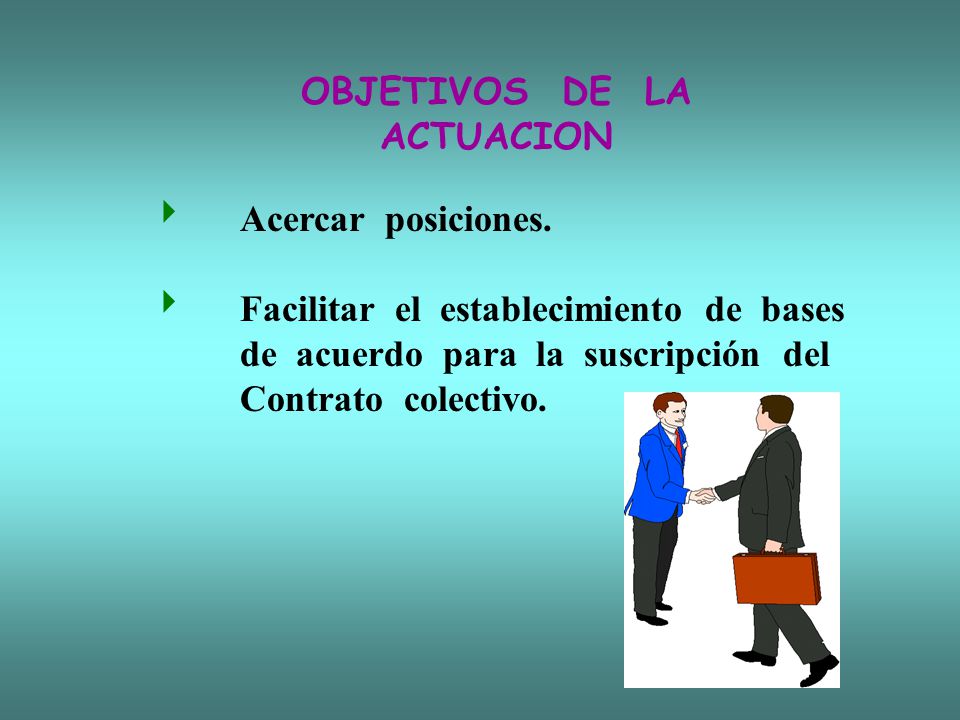 OBJETIVOS DE LA ACTUACION

Acercar posiciones.

Facilitar el establecimiento de bases de acuerdo para la suscripción del Contrato colectivo.